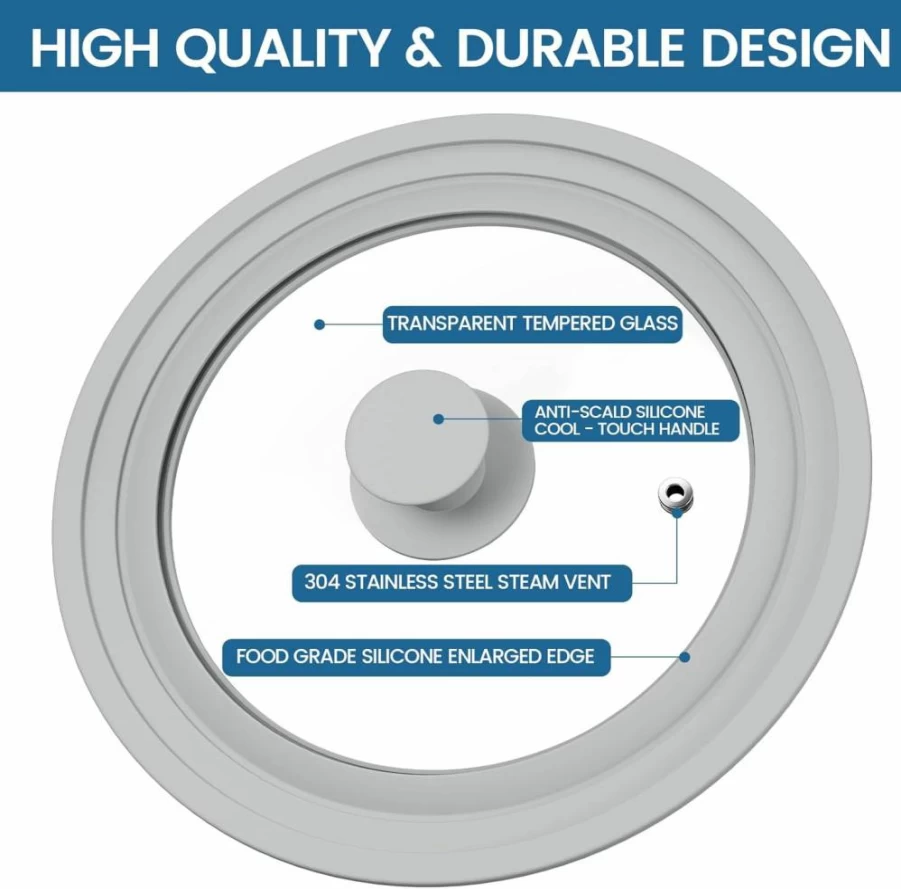 HIGH QUALITY & DURABLE DESIGN

TRANSPARENT TEMPERED GLASS

ANTI-SCALD SILICONE
COOL - TOUCH HANDLE

304 STAINLESS STEEL STEAM VENT

FOOD GRADE SILICONE ENLARGED EDGE